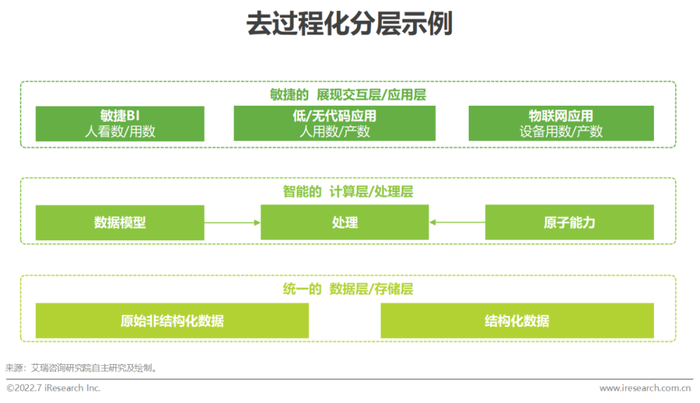 去过程化分层示例

敏捷的 展现交互层/应用层

敏捷BI
人看数/用数

低/无代码应用
人用数/产数

物联网应用
设备用数/产数

智能的 计算层/处理层

数据模型

处理

原子能力

统一的 数据层/存储层

原始非结构化数据

结构化数据

来源：艾瑞咨询研究院自主研究及绘制。

©2022.7 iResearch Inc.

www.iresearch.com.cn